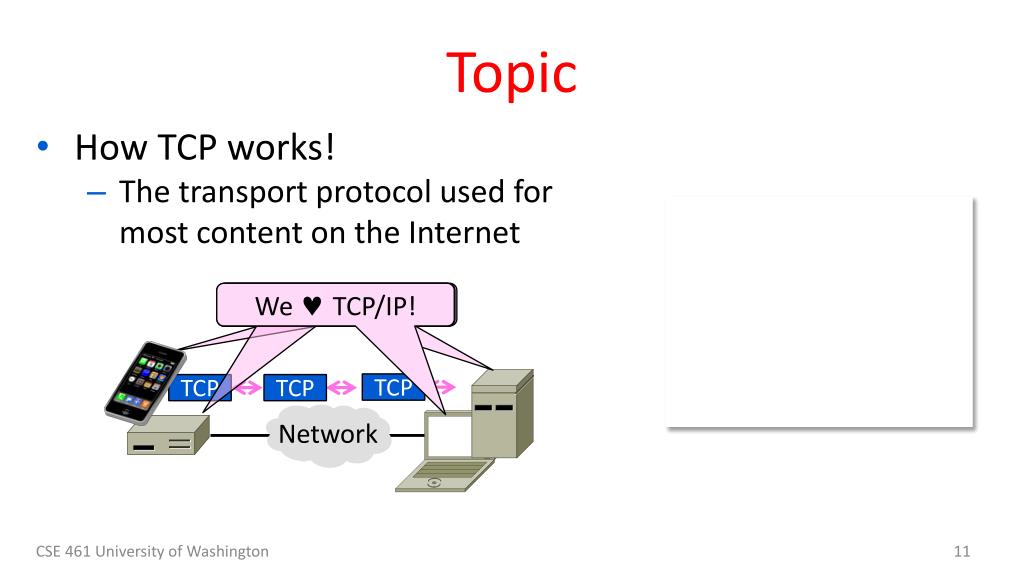 Topic

• How TCP works!
  – The transport protocol used for most content on the Internet

We ♥ TCP/IP!

TCP TCP TCP

Network

CSE 461 University of Washington

11